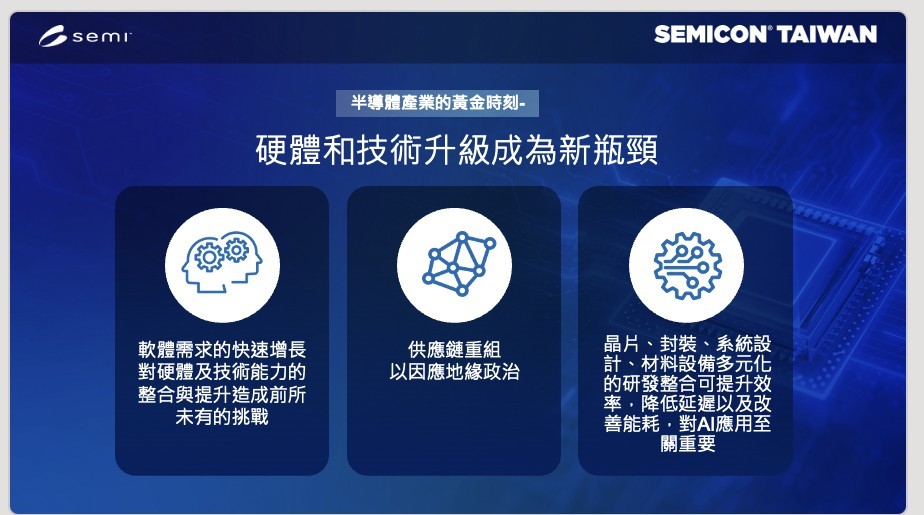 semi

SEMICON® TAIWAN

半導體產業的黃金時刻-

硬體和技術升級成為新瓶頸

軟體需求的快速增長對硬體及技術能力的整合與提升造成前所未有的挑戰

供應鏈重組以因應地緣政治

晶片、封裝、系統設計、材料設備多元化的研發整合可提升效率，降低延遲以及改善能耗，對AI應用至關重要